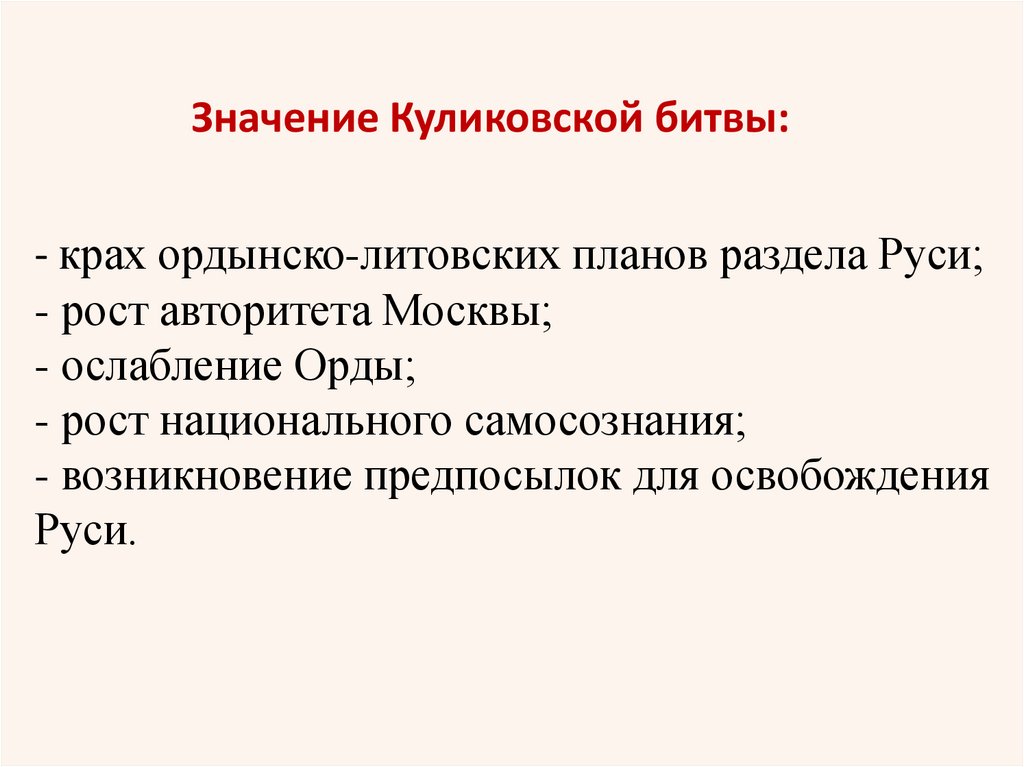 Значение Куликовской битвы:

- крах ордынско-литовских планов раздела Руси;
- рост авторитета Москвы;
- ослабление Орды;
- рост национального самосознания;
- возникновение предпосылок для освобождения Руси.